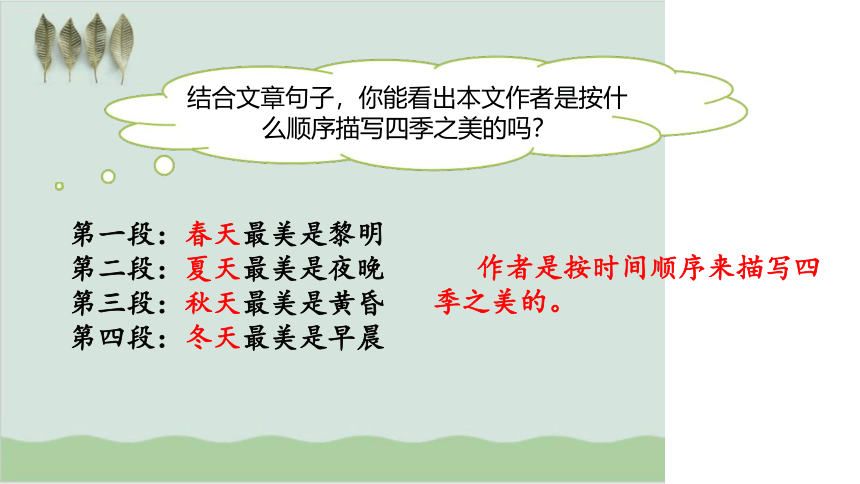 结合文章句子，你能看出本文作者是按什么顺序描写四季之美的吗？

第一段：春天最美是黎明
第二段：夏天最美是夜晚
第三段：秋天最美是黄昏
第四段：冬天最美是早晨

作者是按时间顺序来描写四季之美的。